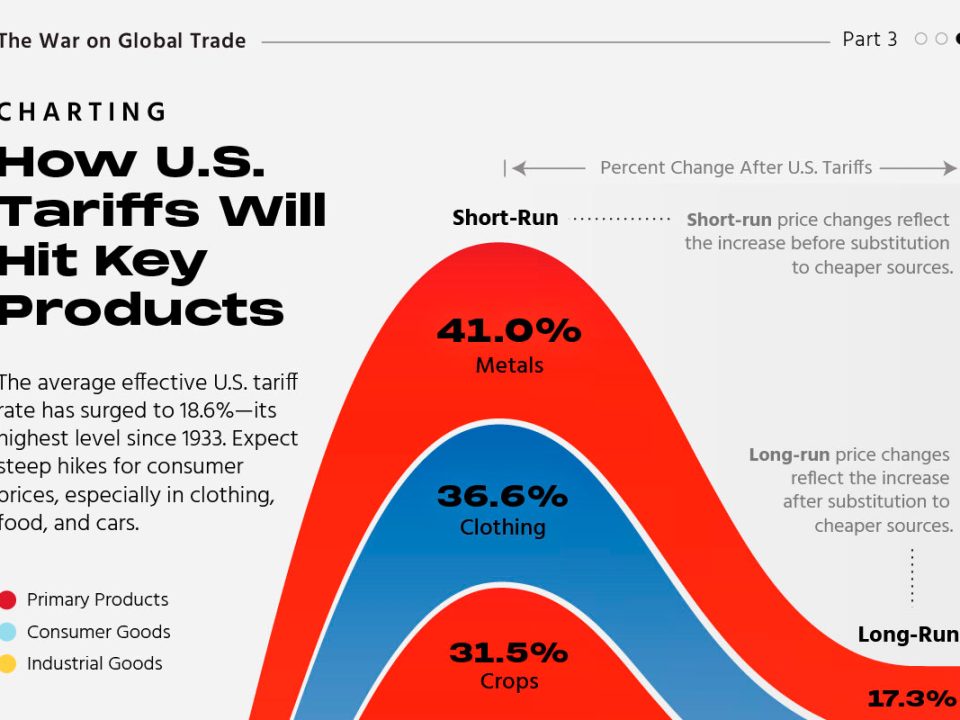 The War on Global Trade

Part 3

CHARTING

How U.S. Tariffs Will Hit Key Products

The average effective U.S. tariff rate has surged to 18.6%—its highest level since 1933. Expect steep hikes for consumer prices, especially in clothing, food, and cars.

Primary Products

Consumer Goods

Industrial Goods

Percent Change After U.S. Tariffs

Short-Run

Short-run price changes reflect the increase before substitution to cheaper sources.

41.0%
Metals

36.6%
Clothing

31.5%
Crops

Long-run price changes reflect the increase after substitution to cheaper sources.

Long-Run

17.3%